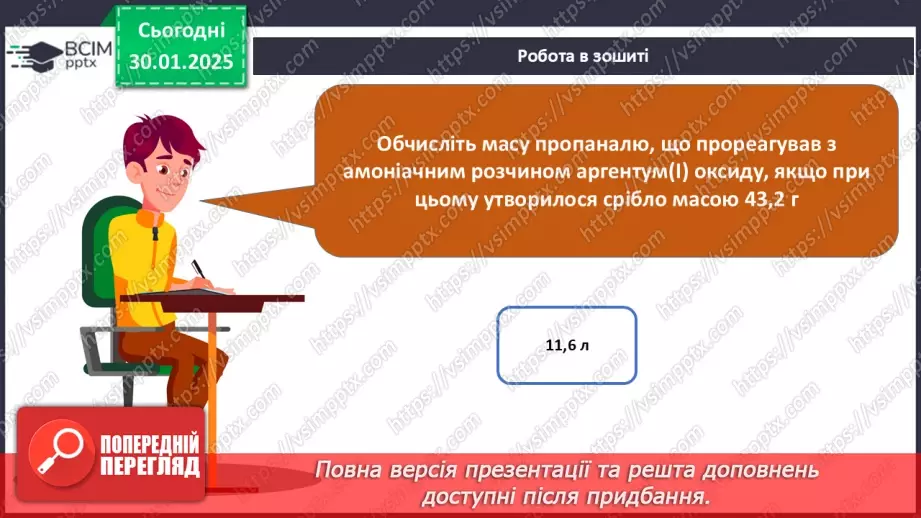 ВСІМ pptx

Сьогодні 30.01.2025

Робота в зошиті

Обчисліть масу пропаналю, що прореагував з амоніачним розчином аргентум(І) оксиду, якщо при цьому утворилося срібло масою 43,2 г

11,6 л

ПОПЕРЕДНІЙ ПЕРЕГЛЯД

Повна версія презентації та решта доповнень доступні після придбання.

https://vsimpptx.com